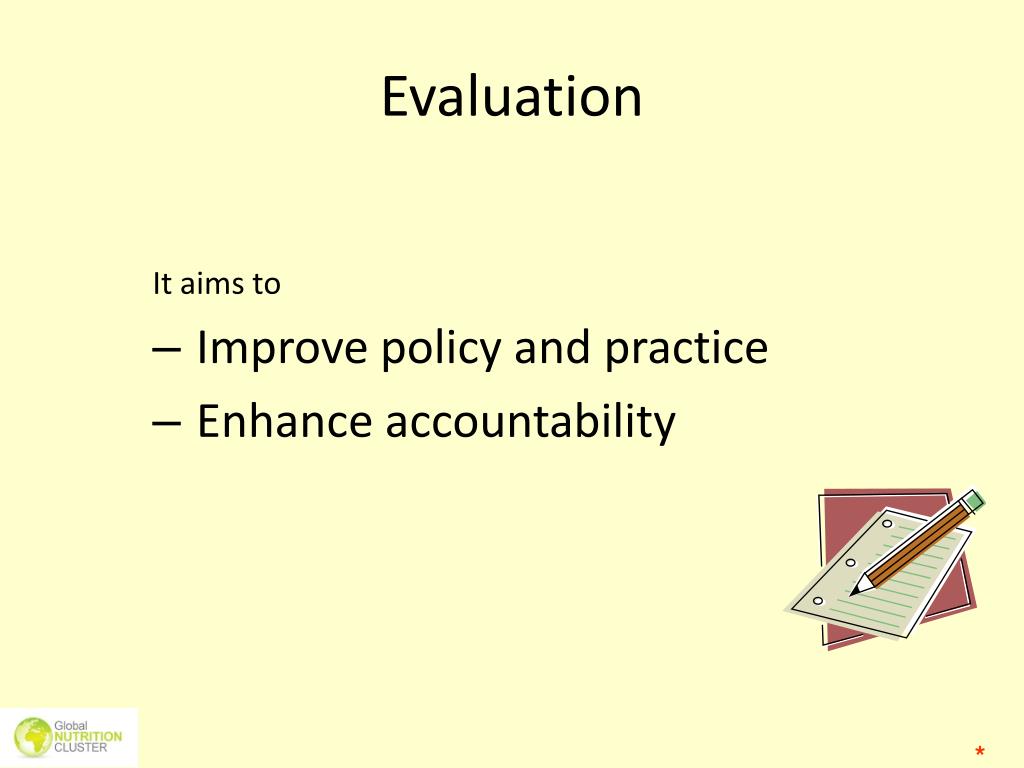 Evaluation

It aims to

– Improve policy and practice

– Enhance accountability

Global NUTRITION CLUSTER

*